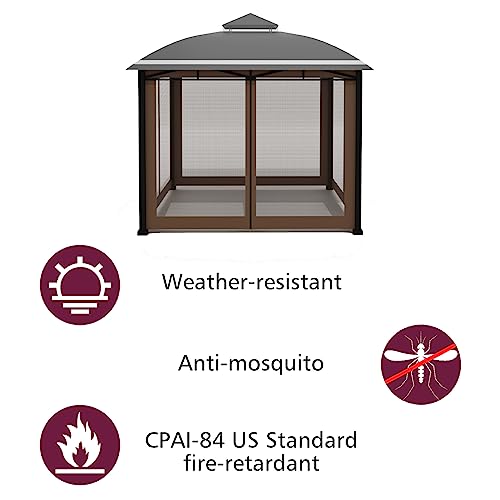 Weather-resistant

Anti-mosquito

CPAI-84 US Standard fire-retardant